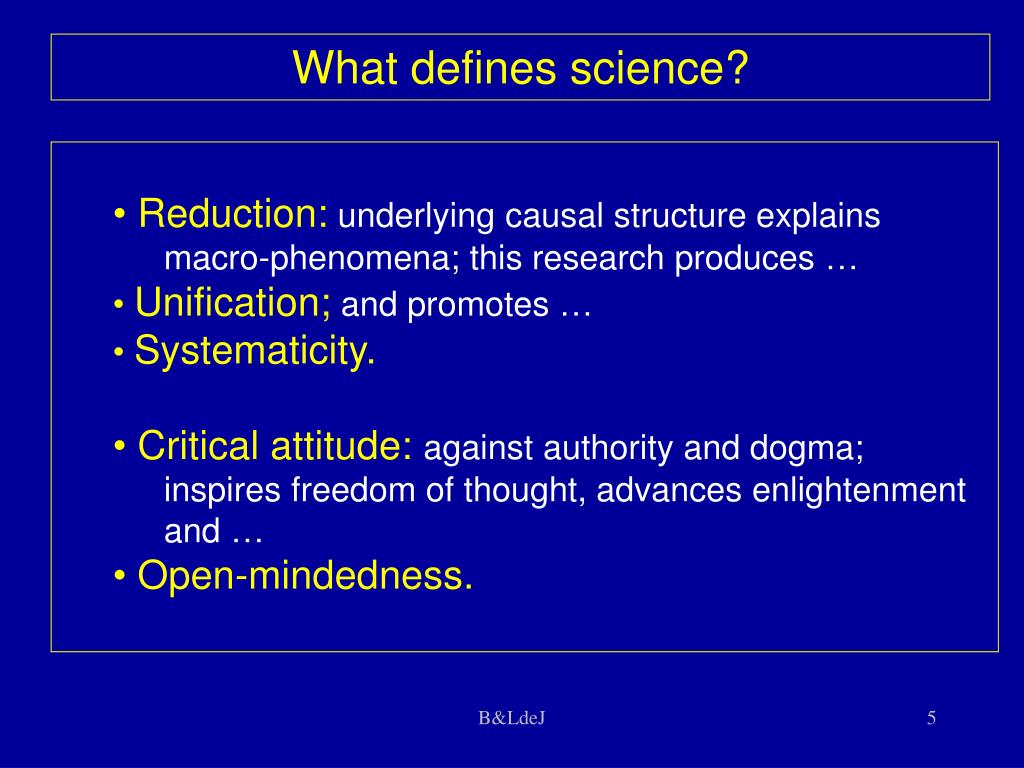 What defines science?

• Reduction: underlying causal structure explains macro-phenomena; this research produces …
• Unification; and promotes …
• Systematicity.

• Critical attitude: against authority and dogma; inspires freedom of thought, advances enlightenment and …
• Open-mindedness.

B&LdeJ

5